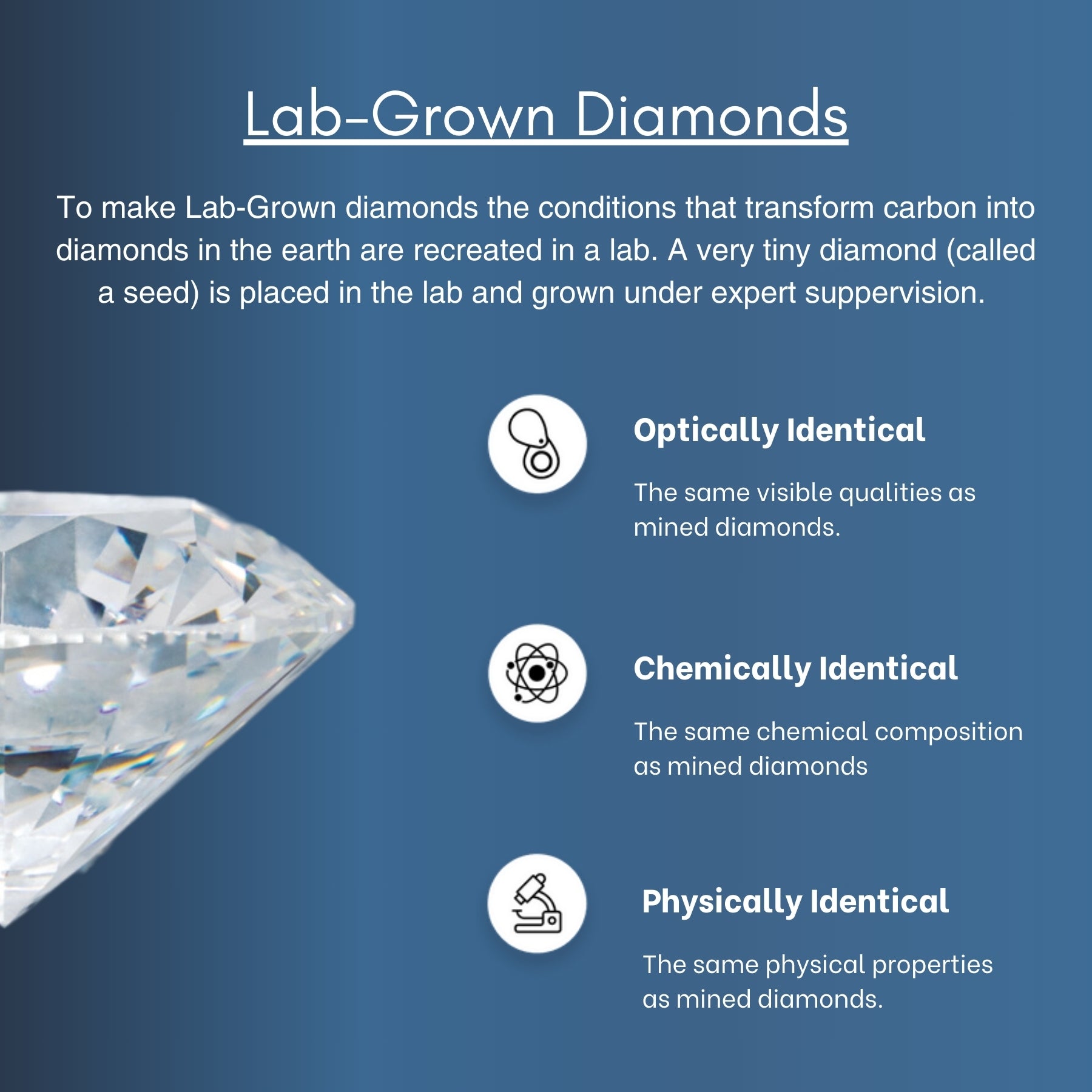 Lab-Grown Diamonds

To make Lab-Grown diamonds the conditions that transform carbon into diamonds in the earth are recreated in a lab. A very tiny diamond (called a seed) is placed in the lab and grown under expert suppervision.

Optically Identical

The same visible qualities as mined diamonds.

Chemically Identical

The same chemical composition as mined diamonds

Physically Identical

The same physical properties as mined diamonds.